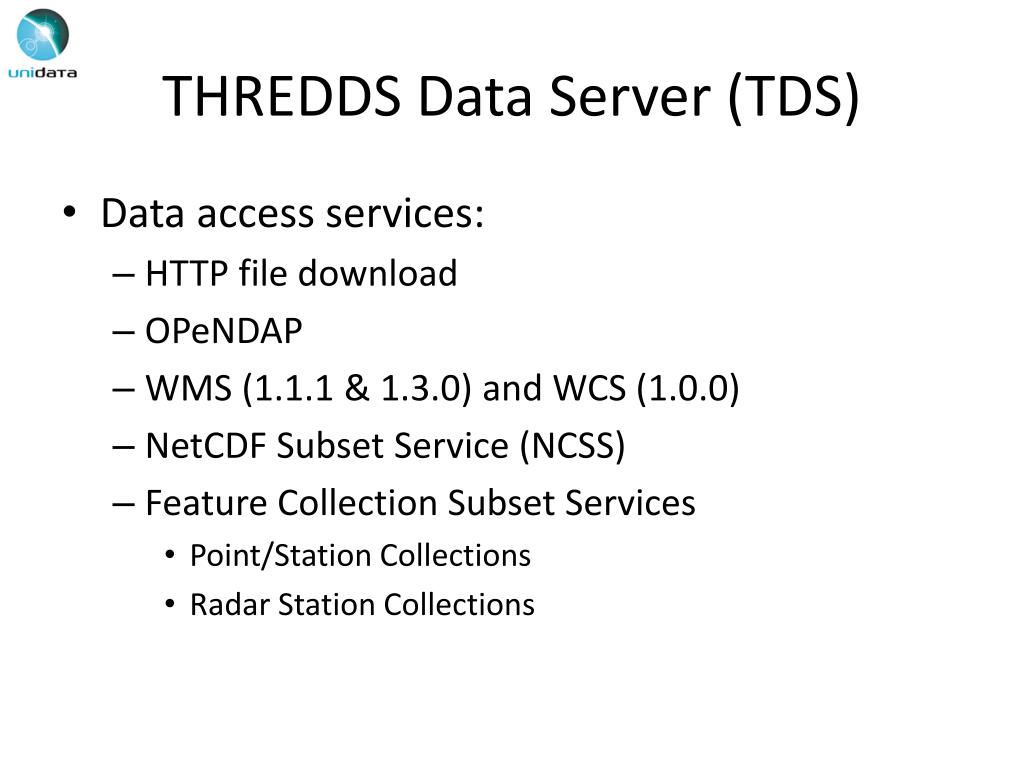 unidata

THREDDS Data Server (TDS)

• Data access services:
– HTTP file download
– OPeNDAP
– WMS (1.1.1 & 1.3.0) and WCS (1.0.0)
– NetCDF Subset Service (NCSS)
– Feature Collection Subset Services
• Point/Station Collections
• Radar Station Collections